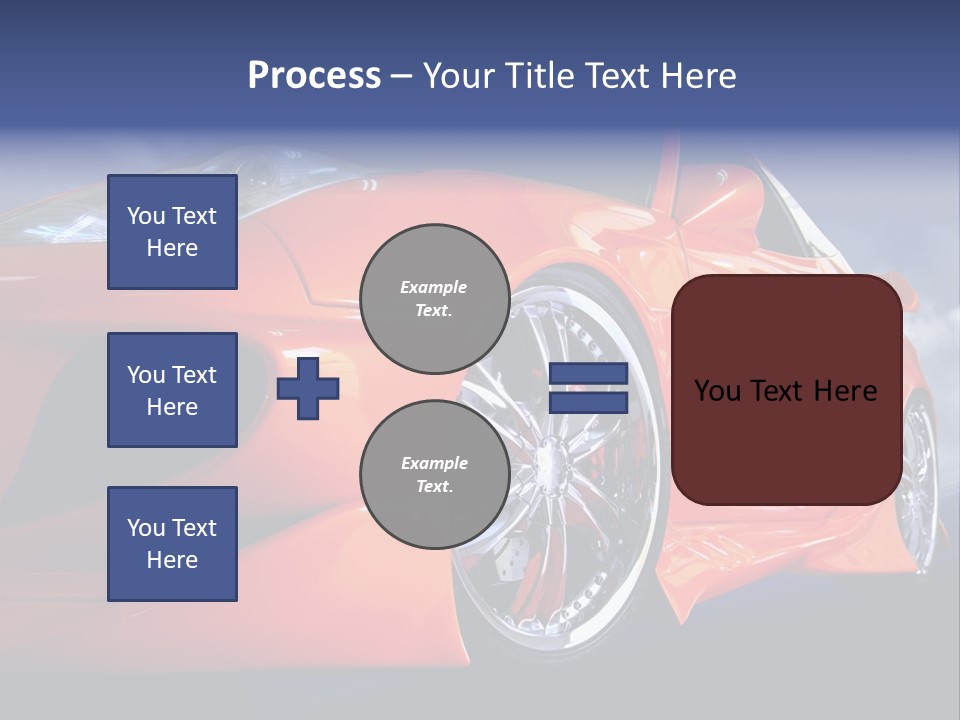 Process – Your Title Text Here

You Text Here

You Text Here

You Text Here

Example Text.

Example Text.

You Text Here